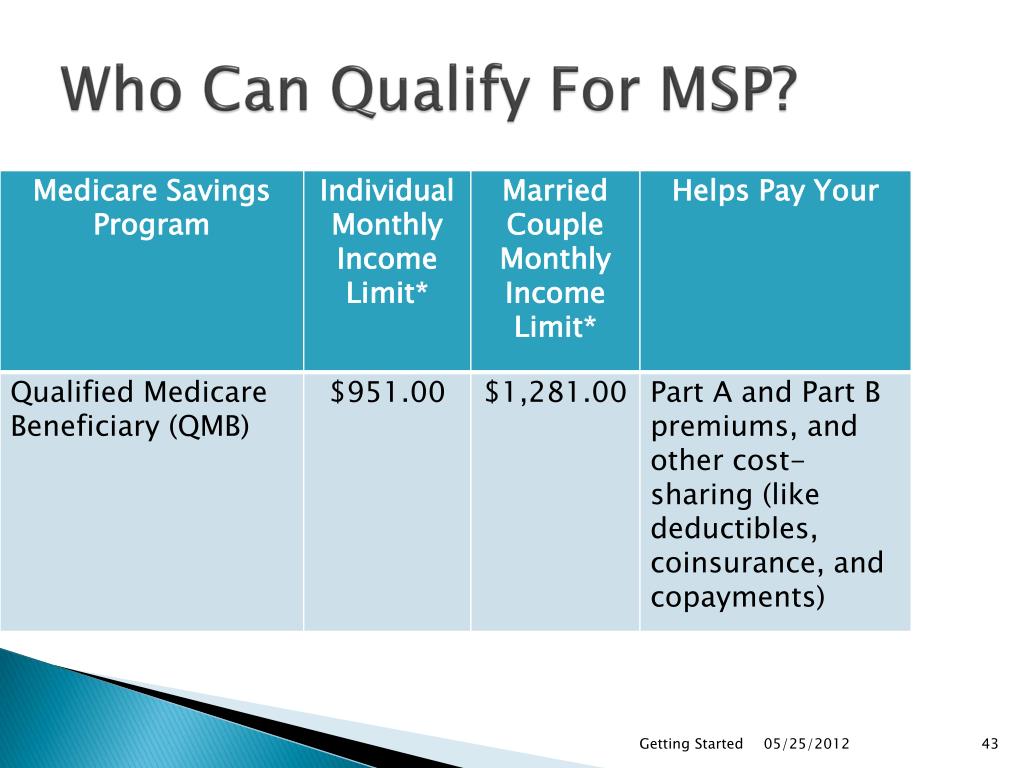 Who Can Qualify For MSP?

| Medicare Savings Program | Individual Monthly Income Limit* | Married Couple Monthly Income Limit* | Helps Pay Your |
|---|---|---|---|
| Qualified Medicare Beneficiary (QMB) | \$951.00 | \$1,281.00 | Part A and Part B premiums, and other cost-sharing (like deductibles, coinsurance, and copayments) |

Getting Started 05/25/2012 43